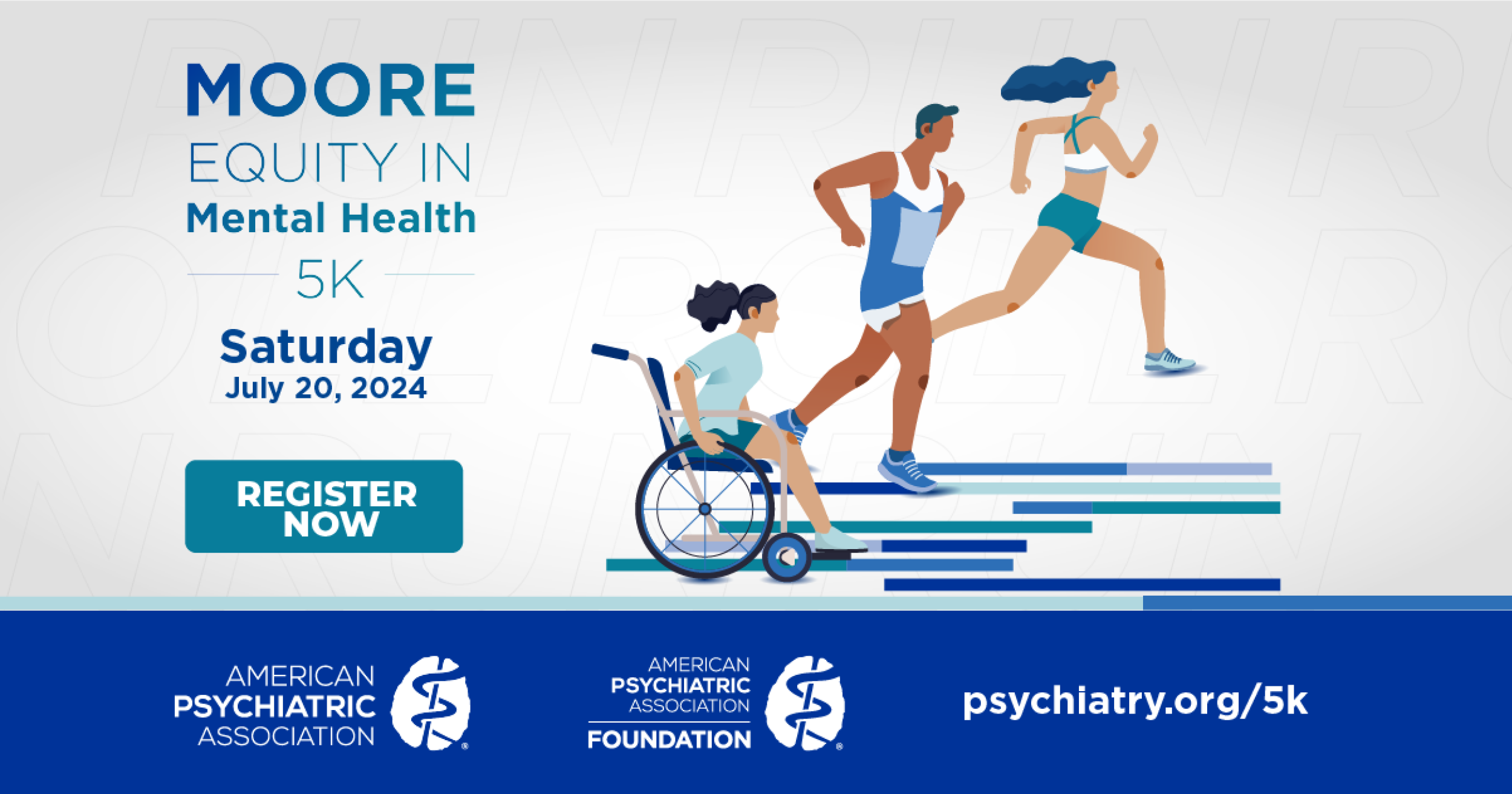 MOORE
EQUITY IN
Mental Health
5K

Saturday
July 20, 2024

REGISTER NOW

AMERICAN PSYCHIATRIC ASSOCIATION

AMERICAN PSYCHIATRIC ASSOCIATION FOUNDATION

psychiatry.org/5k